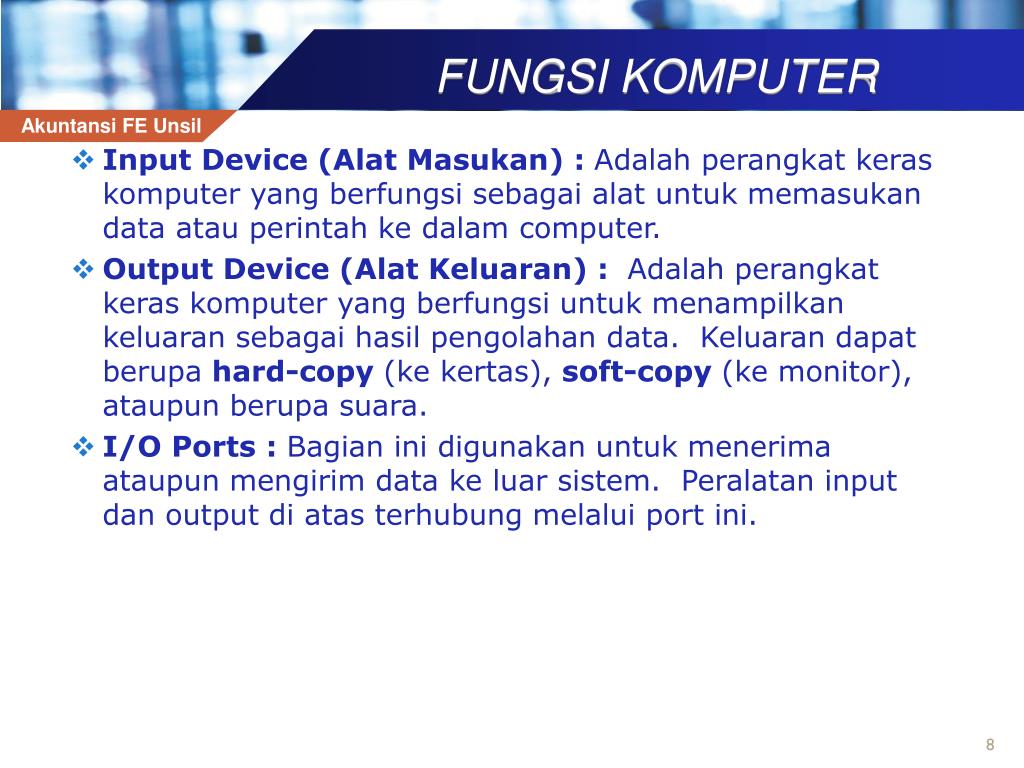 FUNGSI KOMPUTER

Akuntansi FE Unsil

❖ Input Device (Alat Masukan) : Adalah perangkat keras komputer yang berfungsi sebagai alat untuk memasukan data atau perintah ke dalam computer.

❖ Output Device (Alat Keluaran) : Adalah perangkat keras komputer yang berfungsi untuk menampilkan keluaran sebagai hasil pengolahan data. Keluaran dapat berupa hard-copy (ke kertas), soft-copy (ke monitor), ataupun berupa suara.

❖ I/O Ports : Bagian ini digunakan untuk menerima ataupun mengirim data ke luar sistem. Peralatan input dan output di atas terhubung melalui port ini.

8